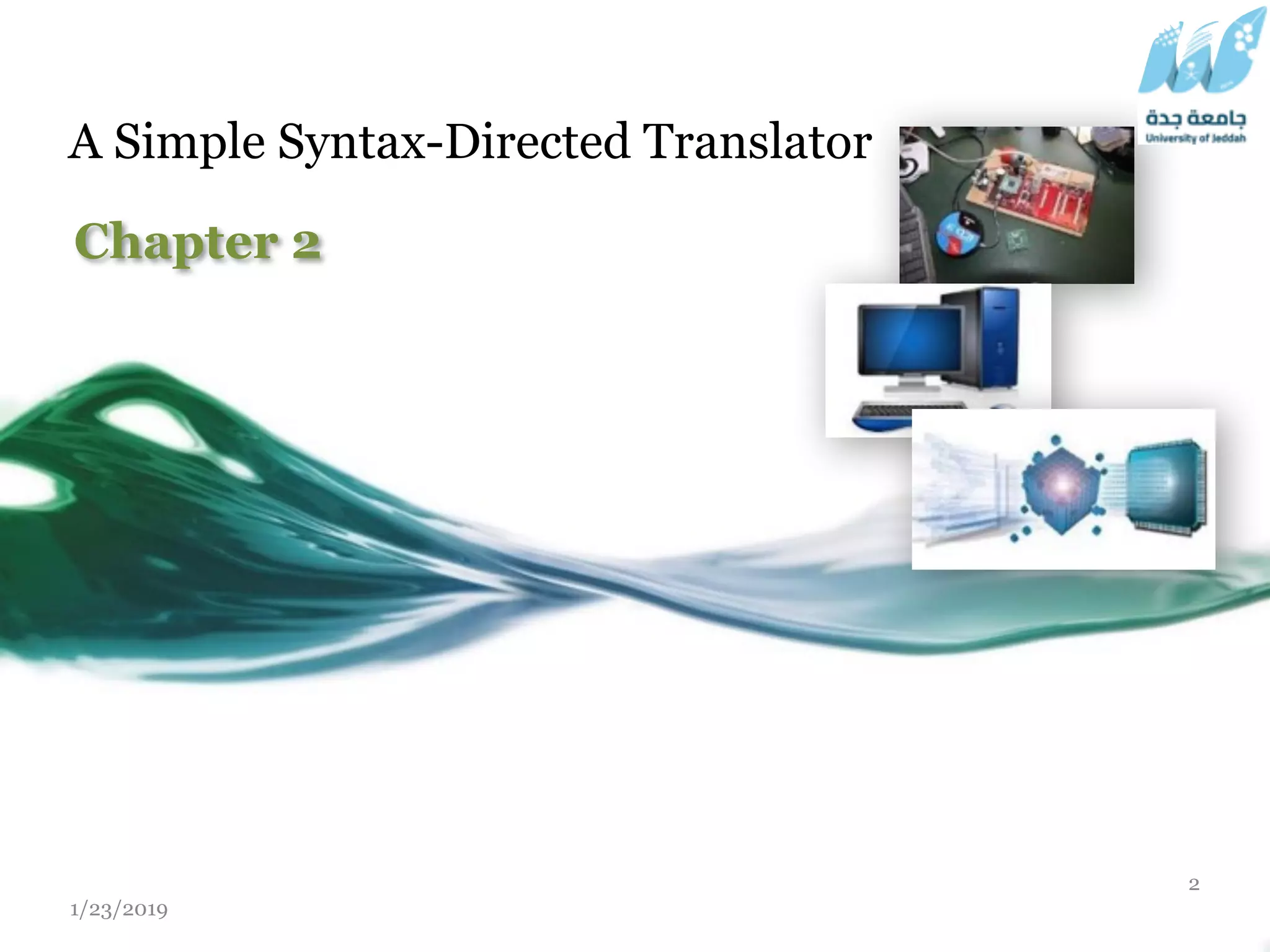 جامعة جدة
University of Jeddah

A Simple Syntax-Directed Translator

Chapter 2

2

1/23/2019